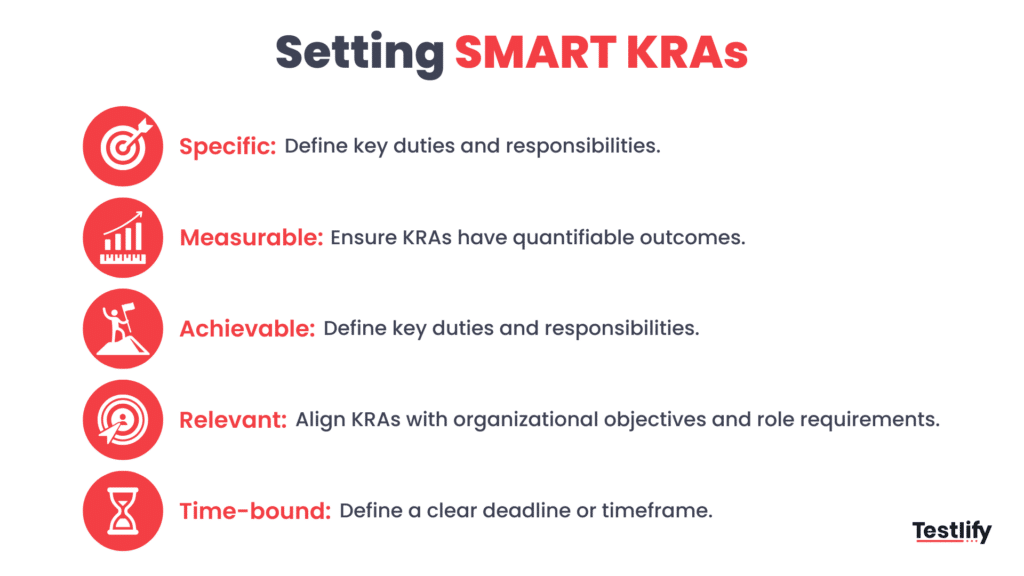 Setting SMART KRAs

Specific: Define key duties and responsibilities.

Measurable: Ensure KRAs have quantifiable outcomes.

Achievable: Define key duties and responsibilities.

Relevant: Align KRAs with organizational objectives and role requirements.

Time-bound: Define a clear deadline or timeframe.

Testlify